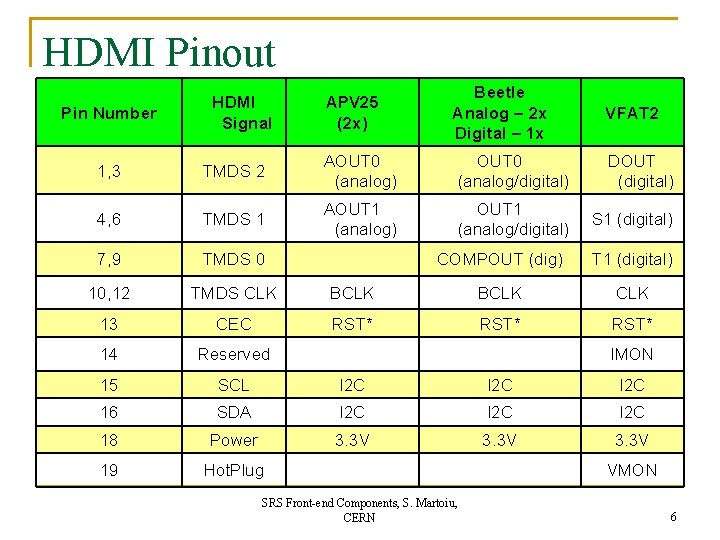 HDMI Pinout

| Pin Number | HDMI Signal | APV25 (2x) | Beetle Analog – 2x Digital – 1x | VFAT2 |
|---|---|---|---|---|
| 1,3 | TMDS 2 | AOUT0 (analog) | OUT0 (analog/digital) | DOUT (digital) |
| 4,6 | TMDS 1 | AOUT1 (analog) | OUT1 (analog/digital) | S1 (digital) |
| 7,9 | TMDS 0 | | COMPOUT (dig) | T1 (digital) |
| 10,12 | TMDS CLK | BCLK | BCLK | CLK |
| 13 | CEC | RST* | RST* | RST* |
| 14 | Reserved | | | IMON |
| 15 | SCL | I2C | I2C | I2C |
| 16 | SDA | I2C | I2C | I2C |
| 18 | Power | 3.3V | 3.3V | 3.3V |
| 19 | HotPlug | | | VMON |

SRS Front-end Components, S. Martoiu, CERN

6